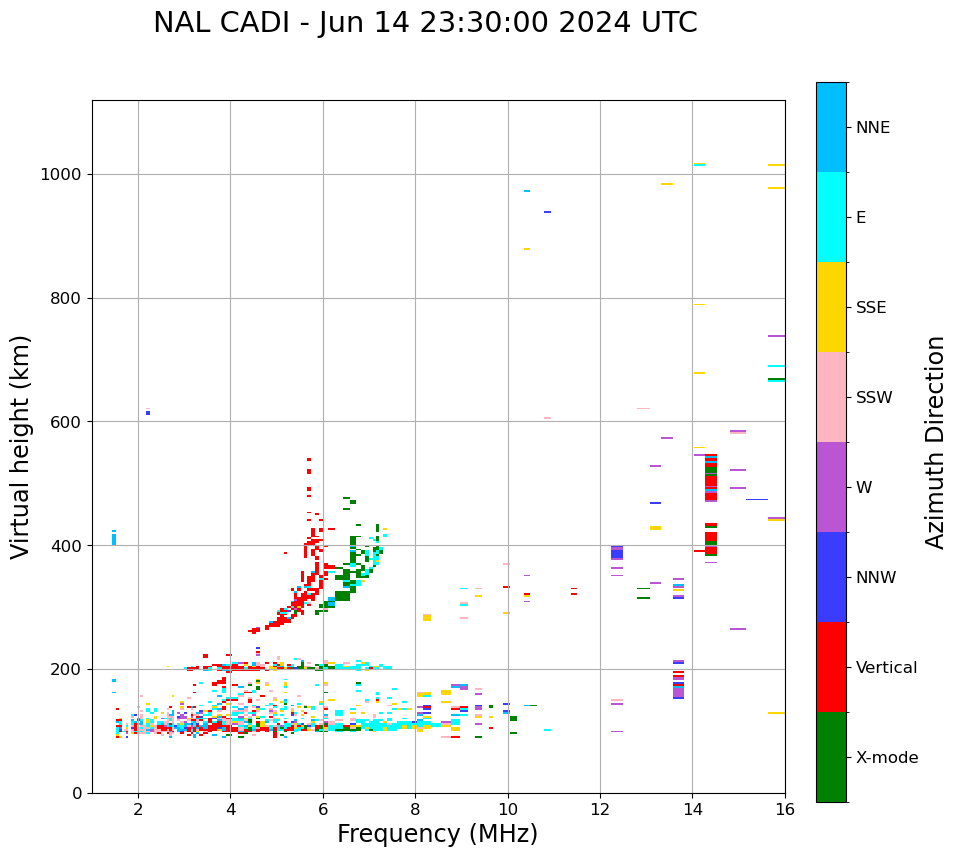 NAL CADI - Jun 14 23:30:00 2024 UTC

Virtual height (km)

1000
800
600
400
200
0

2
4
6
8
10
12
14
16

Frequency (MHz)

NNE
E
SSE
SSW
W
NNW
Vertical
X-mode

Azimuth Direction